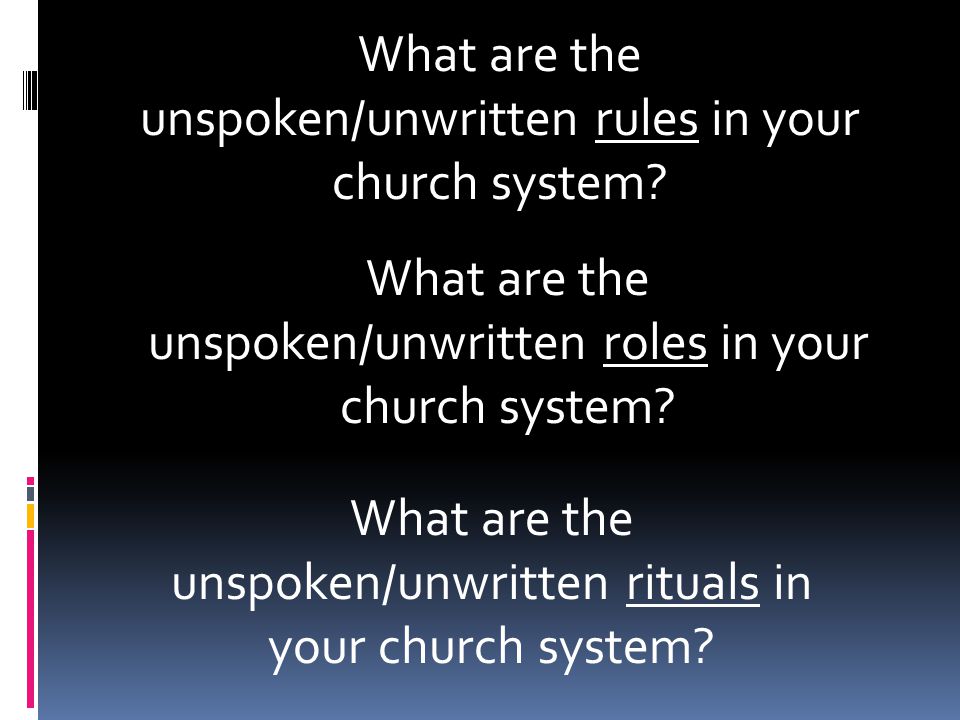 What are the unspoken/unwritten rules in your church system?

What are the unspoken/unwritten roles in your church system?

What are the unspoken/unwritten rituals in your church system?